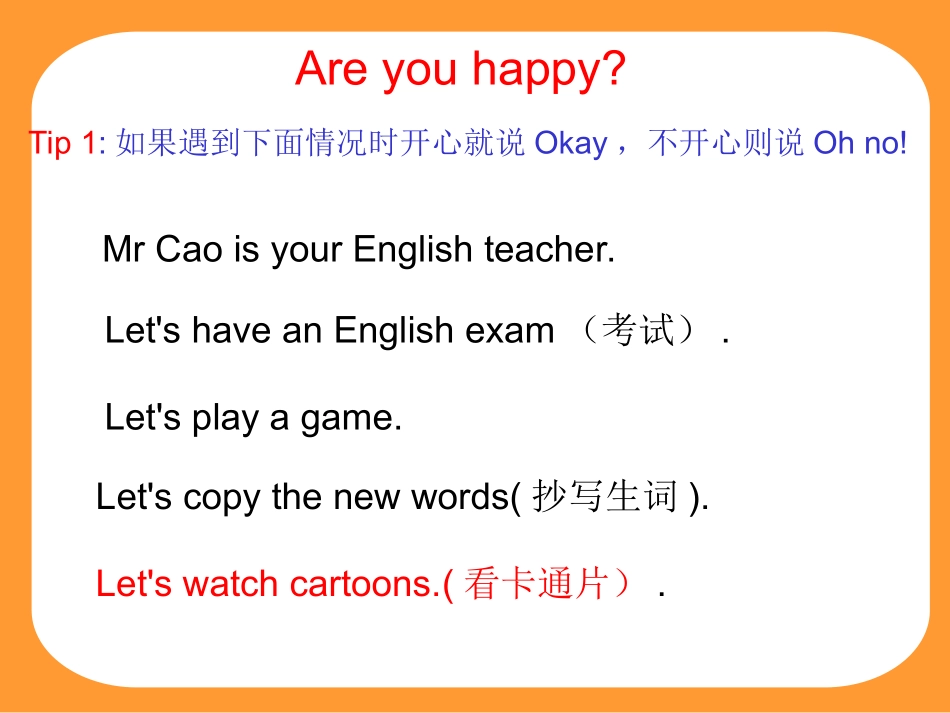 Are you happy?

Tip 1: 如果遇到下面情况时开心就说 Okay，不开心则说 Oh no!

Mr Cao is your English teacher.

Let's have an English exam （考试）.

Let's play a game.

Let's copy the new words( 抄写生词 ).

Let's watch cartoons.( 看卡通片）.